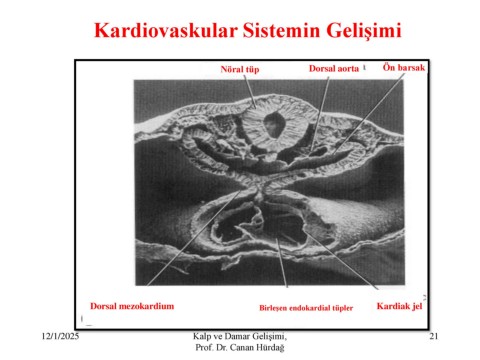 Kardiovaskular Sistemin Gelişimi

Nöral tüp

Dorsal aorta

Ön barsak

Dorsal mezokardium

Birleşen endokardial tüpler

Kardiak jel

12/1/2025

Kalp ve Damar Gelişimi, Prof. Dr. Canan Hürdağ

21